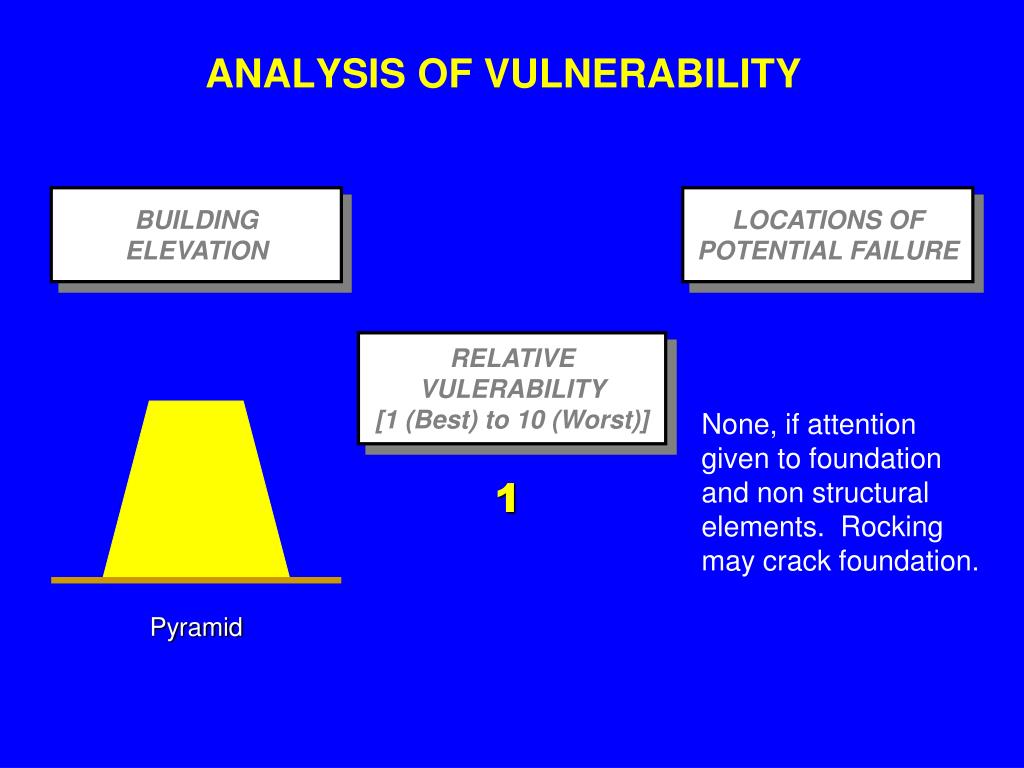 ANALYSIS OF VULNERABILITY

BUILDING ELEVATION

LOCATIONS OF POTENTIAL FAILURE

RELATIVE VULERABILITY [1 (Best) to 10 (Worst)]

1

None, if attention given to foundation and non structural elements. Rocking may crack foundation.

Pyramid